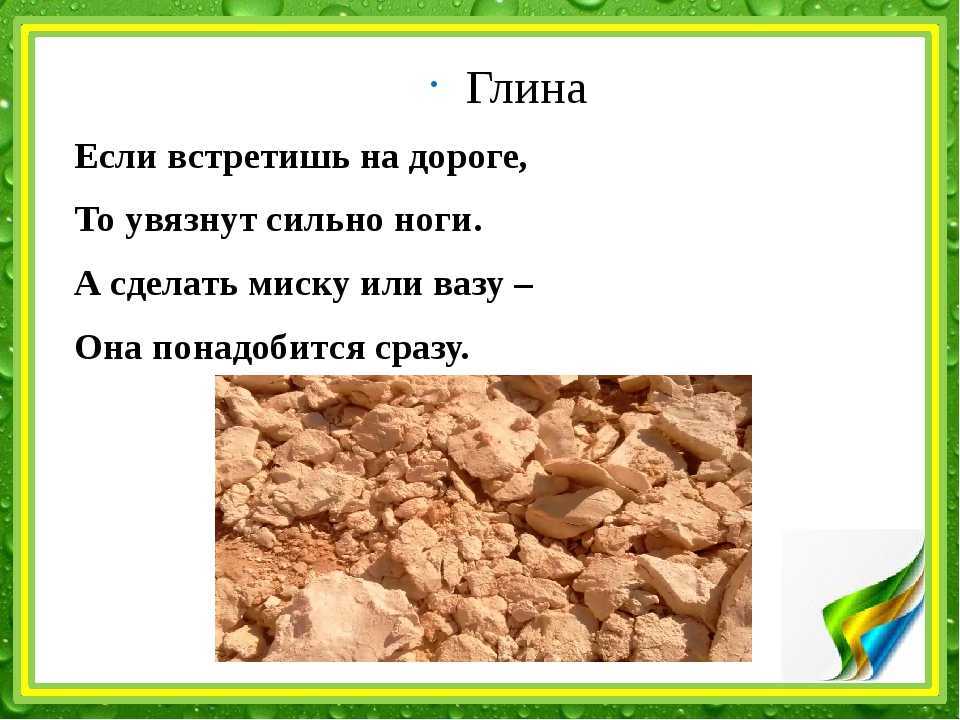 Глина

Если встретишь на дороге,

То увязнут сильно ноги.

А сделать миску или вазу –

Она понадобится сразу.